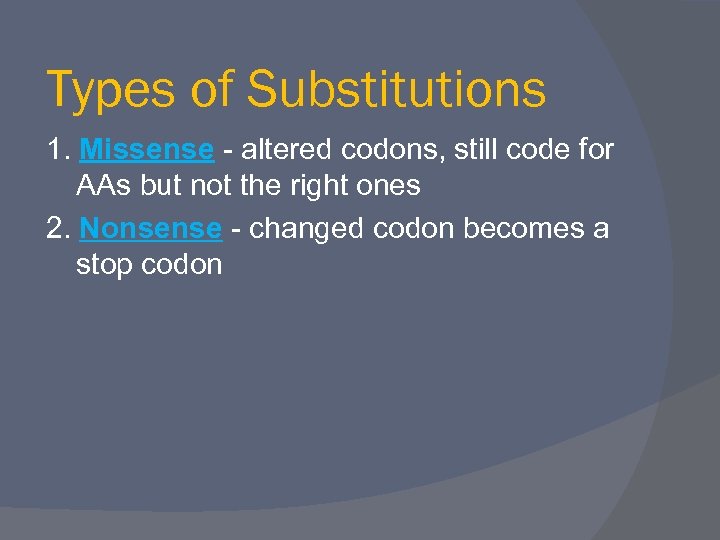 Types of Substitutions

1. Missense - altered codons, still code for AAs but not the right ones

2. Nonsense - changed codon becomes a stop codon